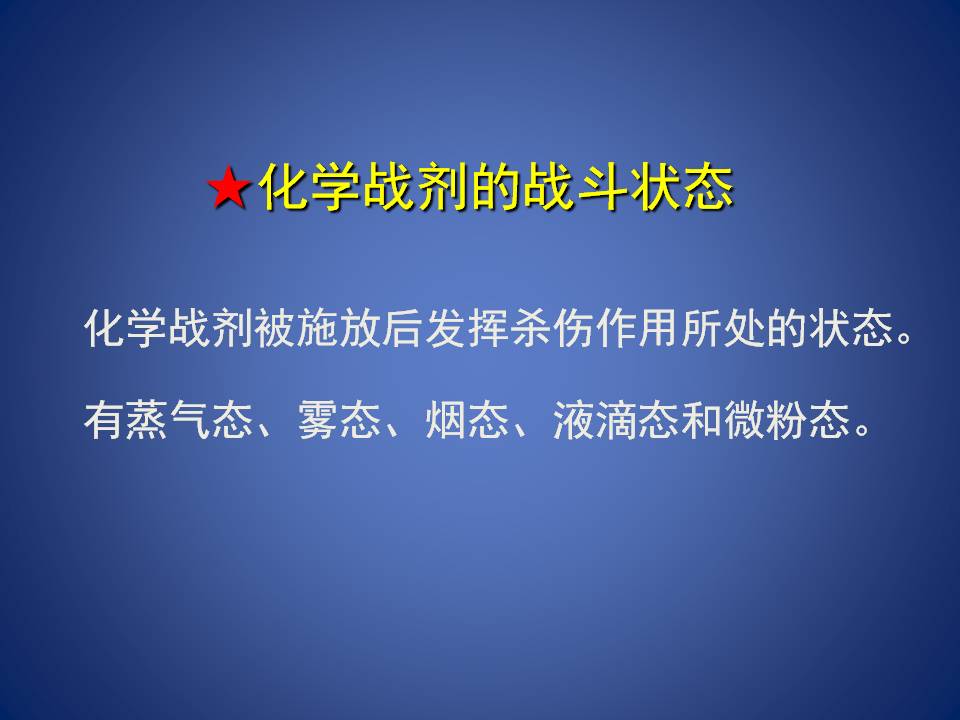 ★化学战剂的战斗状态

化学战剂被施放后发挥杀伤作用所处的状态。

有蒸气态、雾态、烟态、液滴态和微粉态。